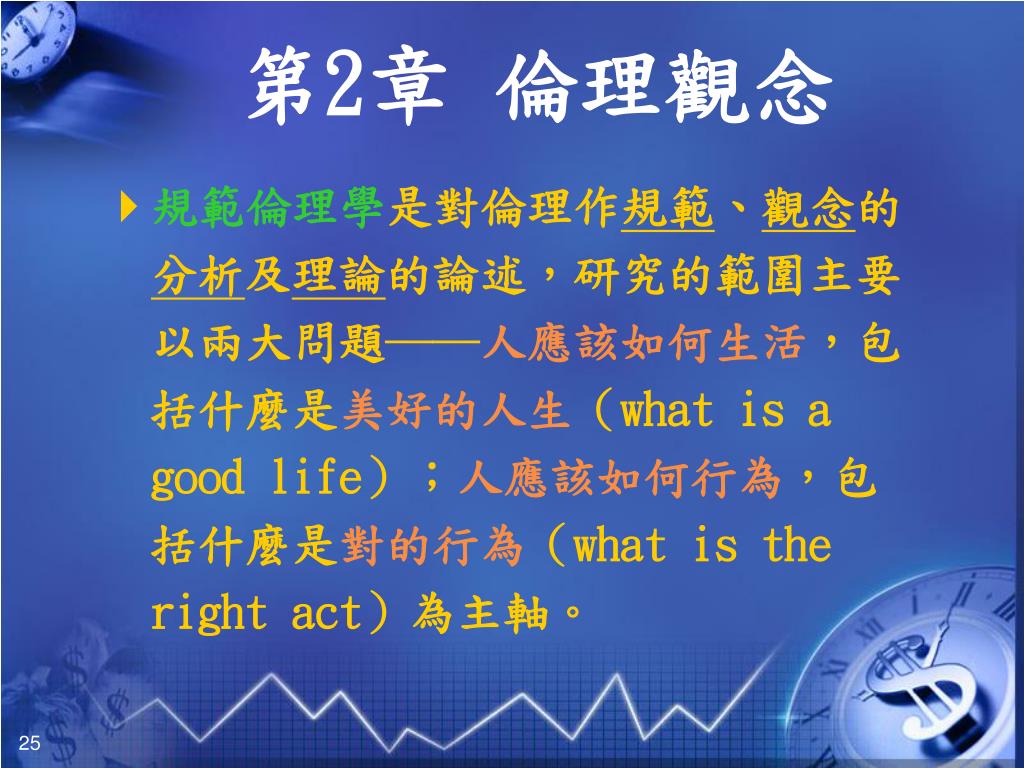 第2章 倫理觀念

規範倫理學是對倫理作規範、觀念的分析及理論的論述，研究的範圍主要以兩大問題——人應該如何生活，包括什麼是美好的人生（what is a good life）；人應該如何行為，包括什麼是對的行為（what is the right act）為主軸。

25